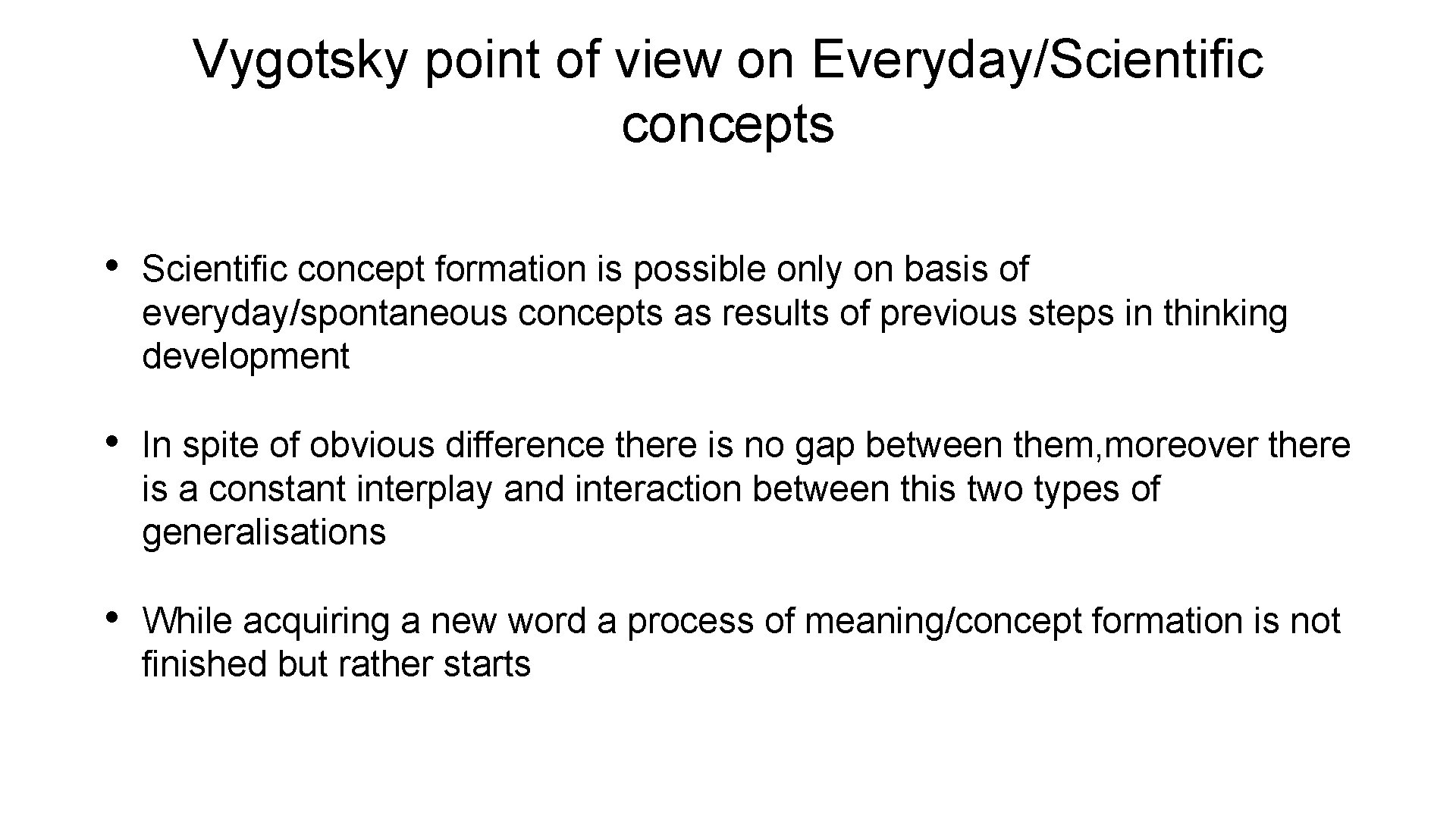 Vygotsky point of view on Everyday/Scientific concepts

• Scientific concept formation is possible only on basis of everyday/spontaneous concepts as results of previous steps in thinking development

• In spite of obvious difference there is no gap between them,moreover there is a constant interplay and interaction between this two types of generalisations

• While acquiring a new word a process of meaning/concept formation is not finished but rather starts